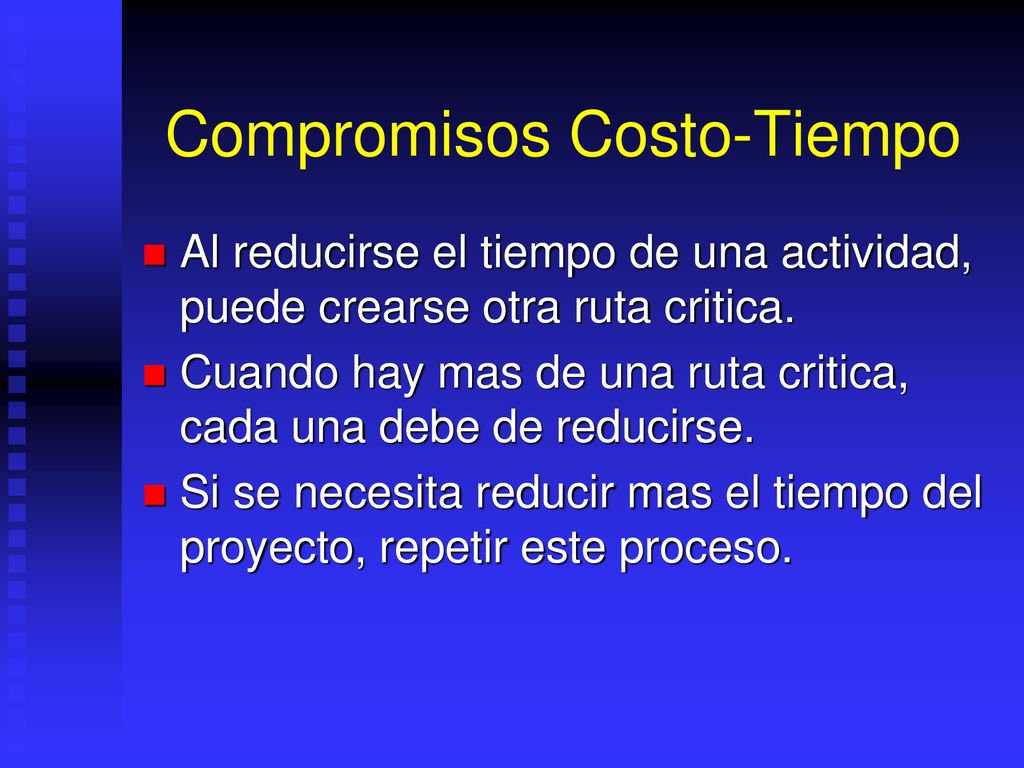 Compromisos Costo-Tiempo

Al reducirse el tiempo de una actividad, puede crearse otra ruta critica.

Cuando hay mas de una ruta critica, cada una debe de reducirse.

Si se necesita reducir mas el tiempo del proyecto, repetir este proceso.